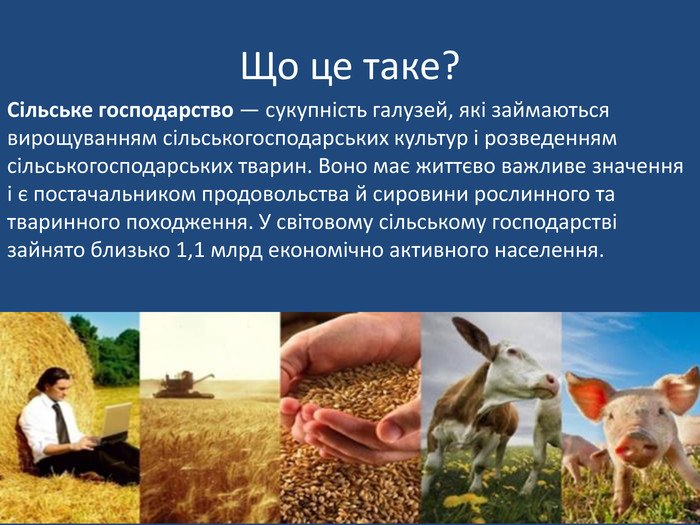 Що це таке?

Сільське господарство — сукупність галузей, які займаються вирощуванням сільськогосподарських культур і розведенням сільськогосподарських тварин. Воно має життєво важливе значення і є постачальником продовольства й сировини рослинного та тваринного походження. У світовому сільському господарстві зайнято близько 1,1 млрд економічно активного населення.